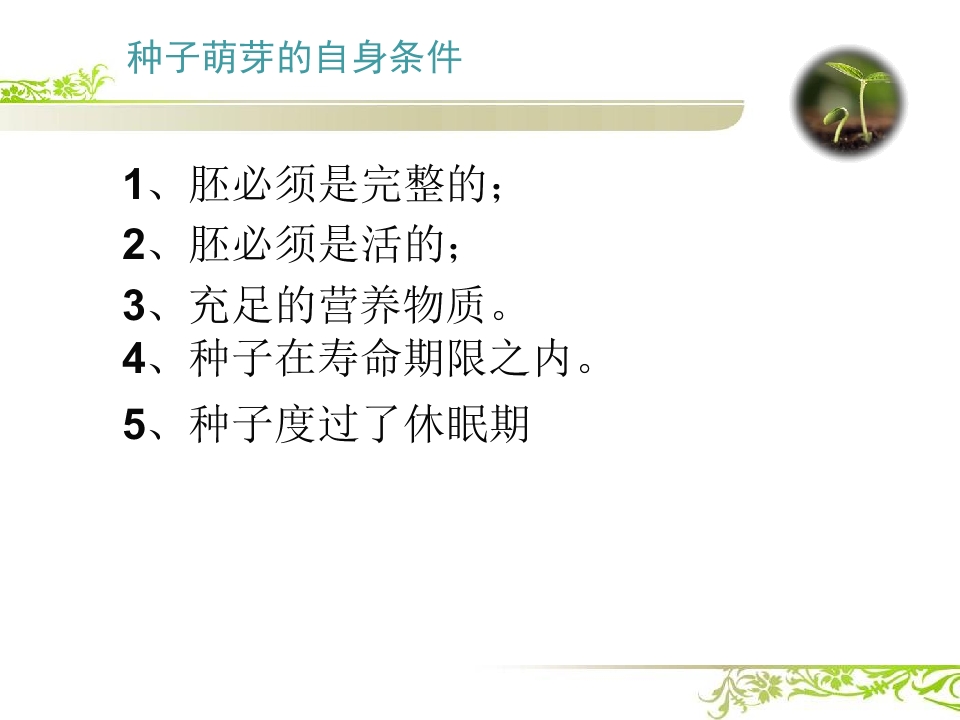 种子萌芽的自身条件

1、胚必须是完整的；

2、胚必须是活的；

3、充足的营养物质。

4、种子在寿命期限之内。

5、种子度过了休眠期